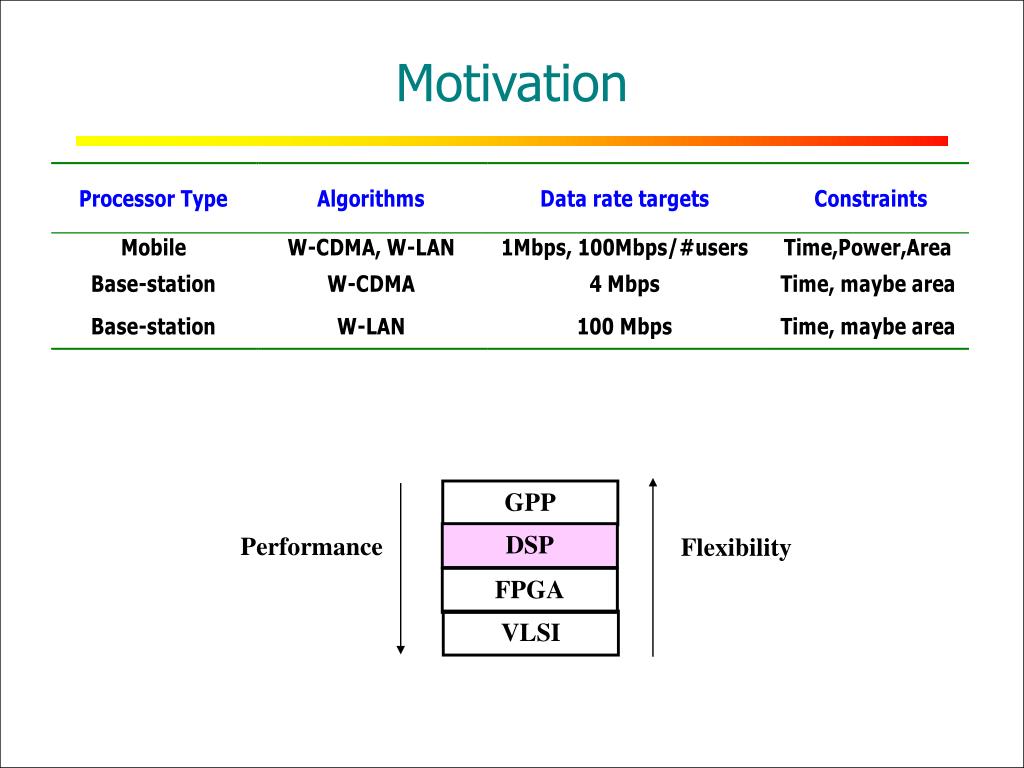 Motivation

| Processor Type | Algorithms | Data rate targets | Constraints |
|---|---|---|---|
| Mobile | W-CDMA, W-LAN | 1Mbps, 100Mbps/#users | Time,Power,Area |
| Base-station | W-CDMA | 4 Mbps | Time, maybe area |
| Base-station | W-LAN | 100 Mbps | Time, maybe area |

Performance

GPP
DSP
FPGA
VLSI

Flexibility